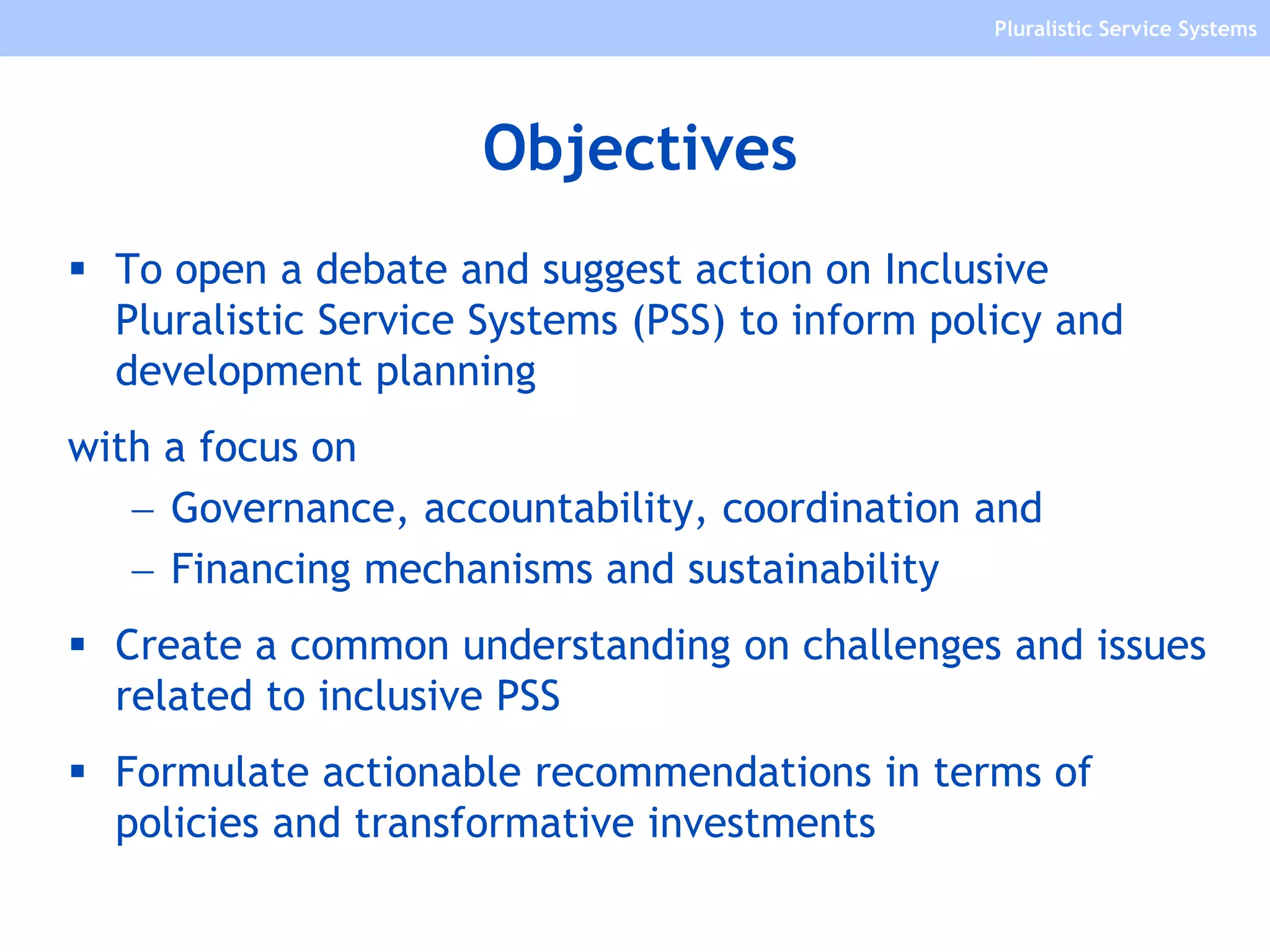 Pluralistic Service Systems

Objectives

▪ To open a debate and suggest action on Inclusive Pluralistic Service Systems (PSS) to inform policy and development planning

with a focus on

– Governance, accountability, coordination and
– Financing mechanisms and sustainability

▪ Create a common understanding on challenges and issues related to inclusive PSS

▪ Formulate actionable recommendations in terms of policies and transformative investments